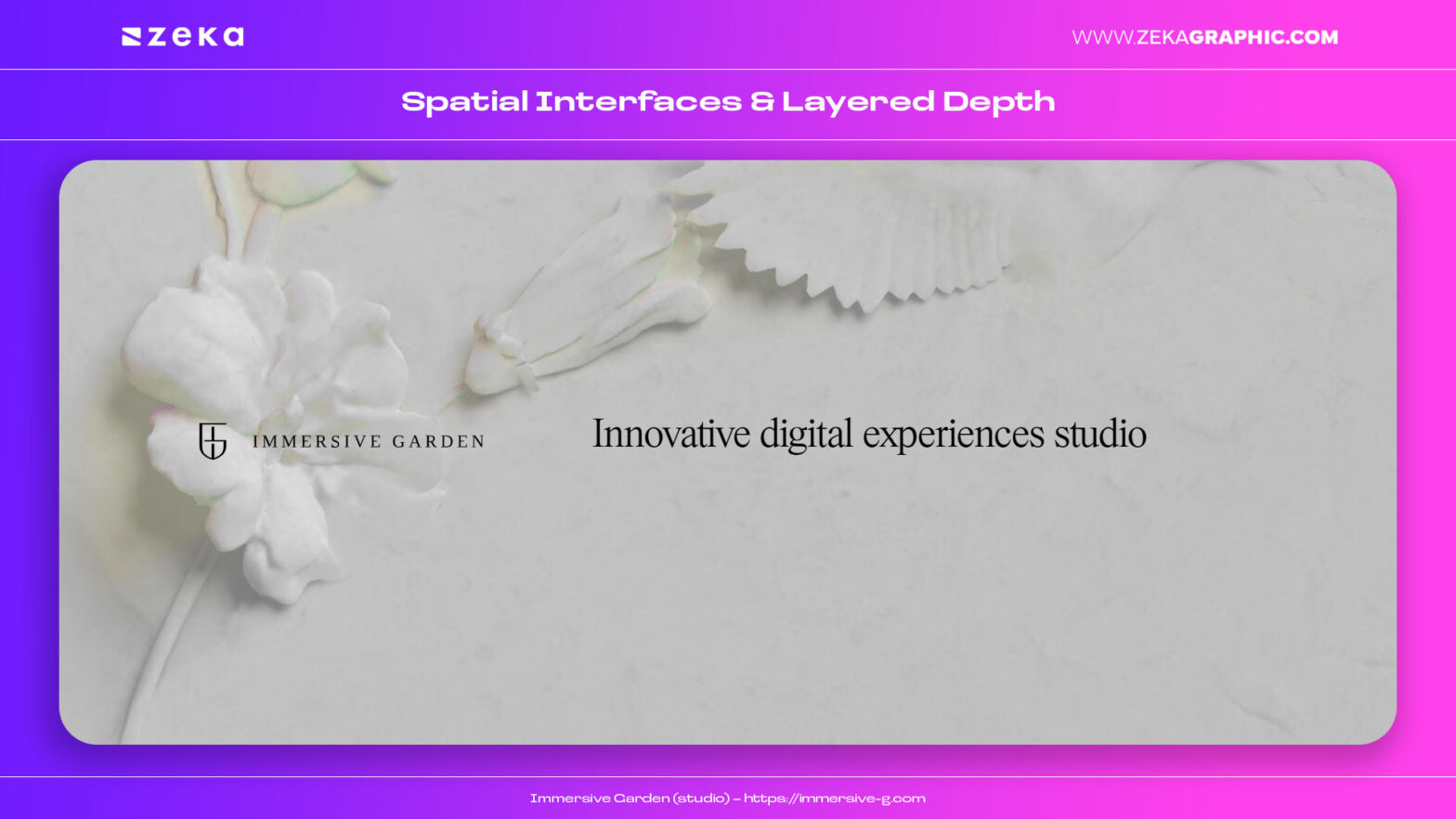 zeka

WWW.ZEKAGRAPHIC.COM

Spatial Interfaces & Layered Depth

IMMERSIVE GARDEN

Innovative digital experiences studio

Immersive Garden (studio) – https://immersive-g.com